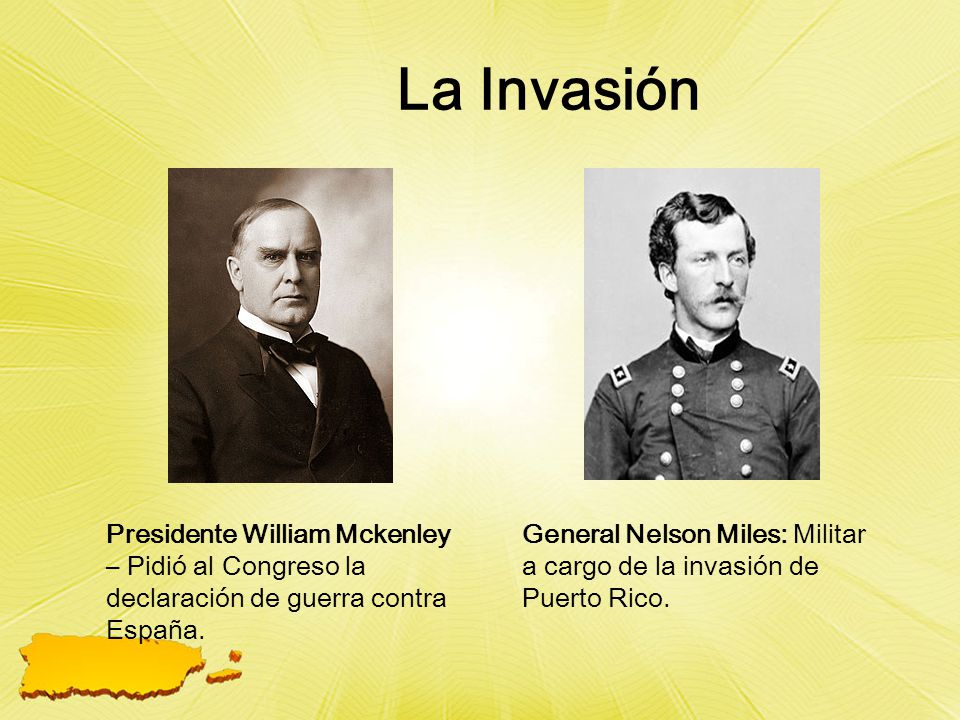 La Invasión

Presidente William Mckenley – Pidió al Congreso la declaración de guerra contra España.

General Nelson Miles: Militar a cargo de la invasión de Puerto Rico.